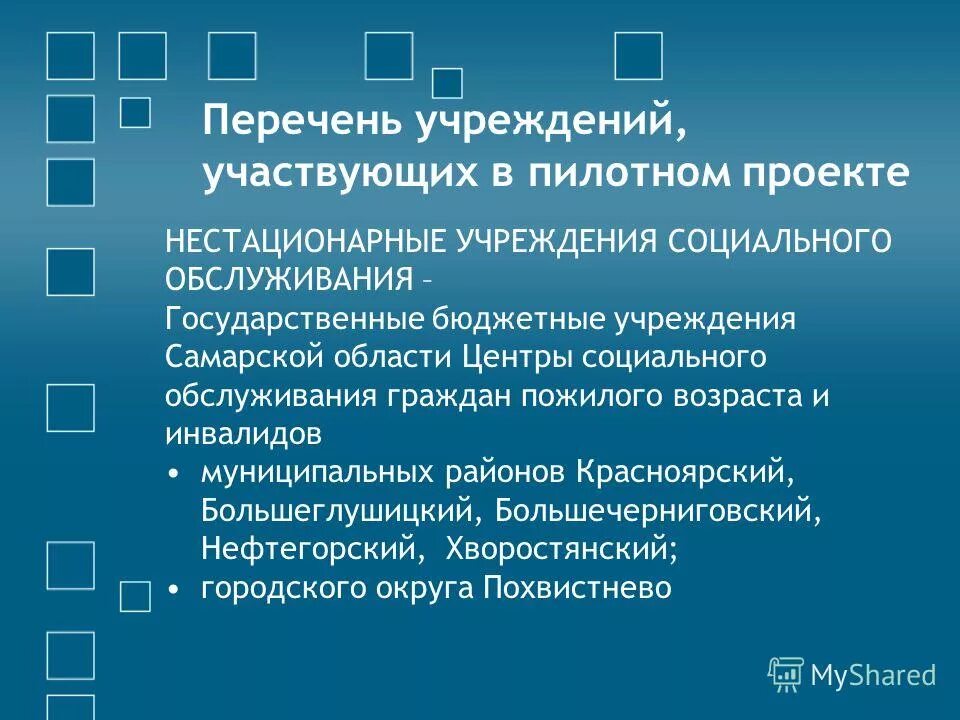 Перечень учреждений, участвующих в пилотном проекте

НЕСТАЦИОНАРНЫЕ УЧРЕЖДЕНИЯ СОЦИАЛЬНОГО ОБСЛУЖИВАНИЯ –
Государственные бюджетные учреждения Самарской области Центры социального обслуживания граждан пожилого возраста и инвалидов
• муниципальных районов Красноярский, Большеглушицкий, Большечерниговский, Нефтегорский, Хворостянский;
• городского округа Похвистнево

MyShared